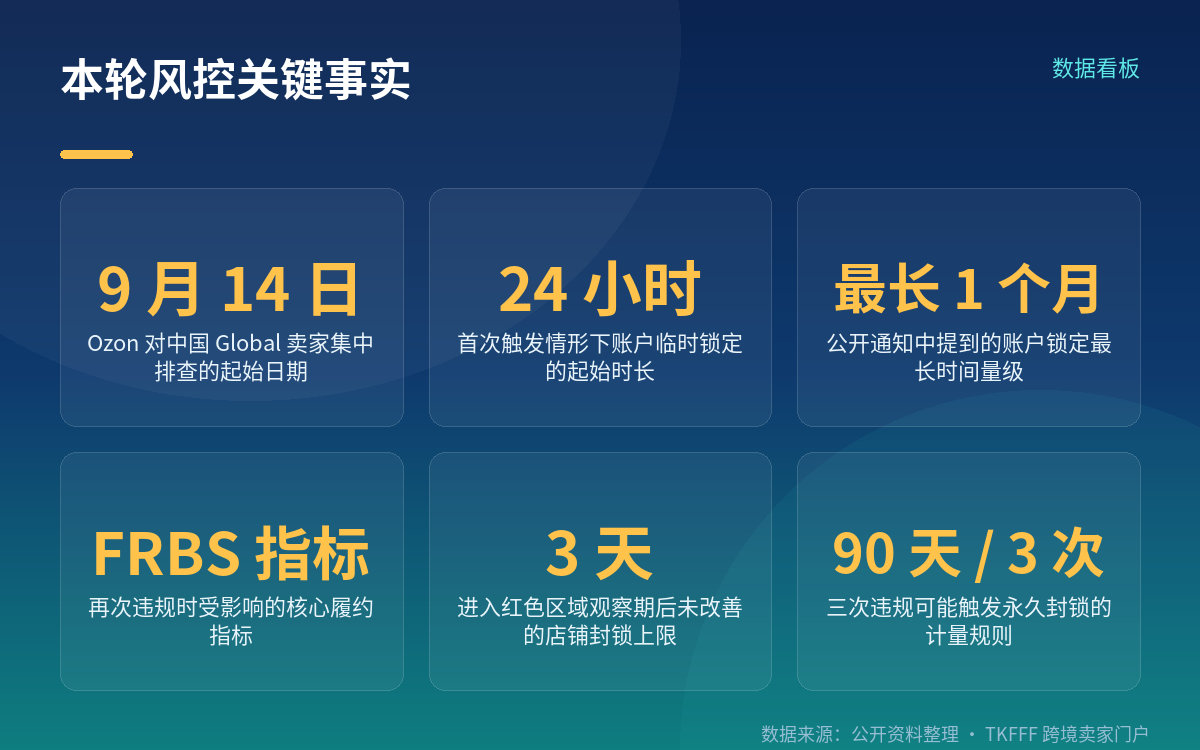 本轮风控关键事实

数据看板

9 月 14 日
Ozon 对中国 Global 卖家集中排查的起始日期

24 小时
首次触发情形下账户临时锁定的起始时长

最长 1 个月
公开通知中提到的账户锁定最长时间量级

FRBS 指标
再次违规时受影响的核心履约指标

3 天
进入红色区域观察期后未改善的店铺封锁上限

90 天 / 3 次
三次违规可能触发永久封锁的计量规则

数据来源：公开资料整理 · TKFFF 跨境卖家门户